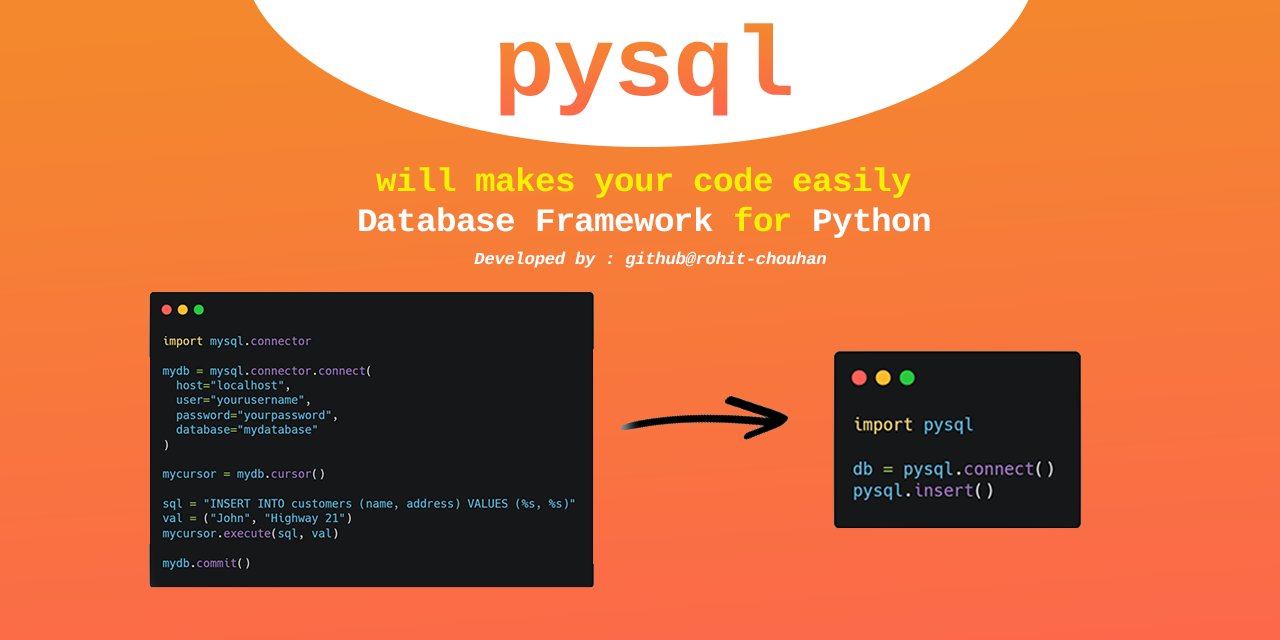 pysql

will makes your code easily
Database Framework for Python
Developed by : github@rohit-chouhan

import mysql.connector

mydb = mysql.connector.connect(
  host="localhost",
  user="yourusername",
  password="yourpassword",
  database="mydatabase"
)

mycursor = mydb.cursor()

sql = "INSERT INTO customers (name, address) VALUES (%s, %s)"
val = ("John", "Highway 21")
mycursor.execute(sql, val)

mydb.commit()

import pysql

db = pysql.connect()
pysql.insert()